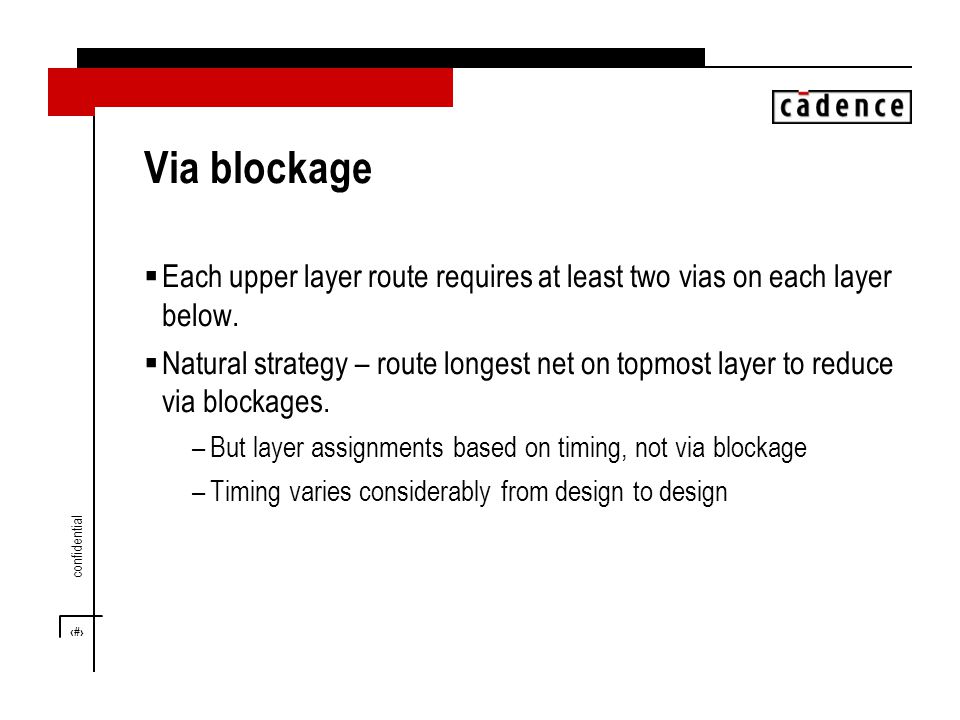 cādence

Via blockage

▪ Each upper layer route requires at least two vias on each layer below.

▪ Natural strategy – route longest net on topmost layer to reduce via blockages.

– But layer assignments based on timing, not via blockage

– Timing varies considerably from design to design

confidential

‹#›